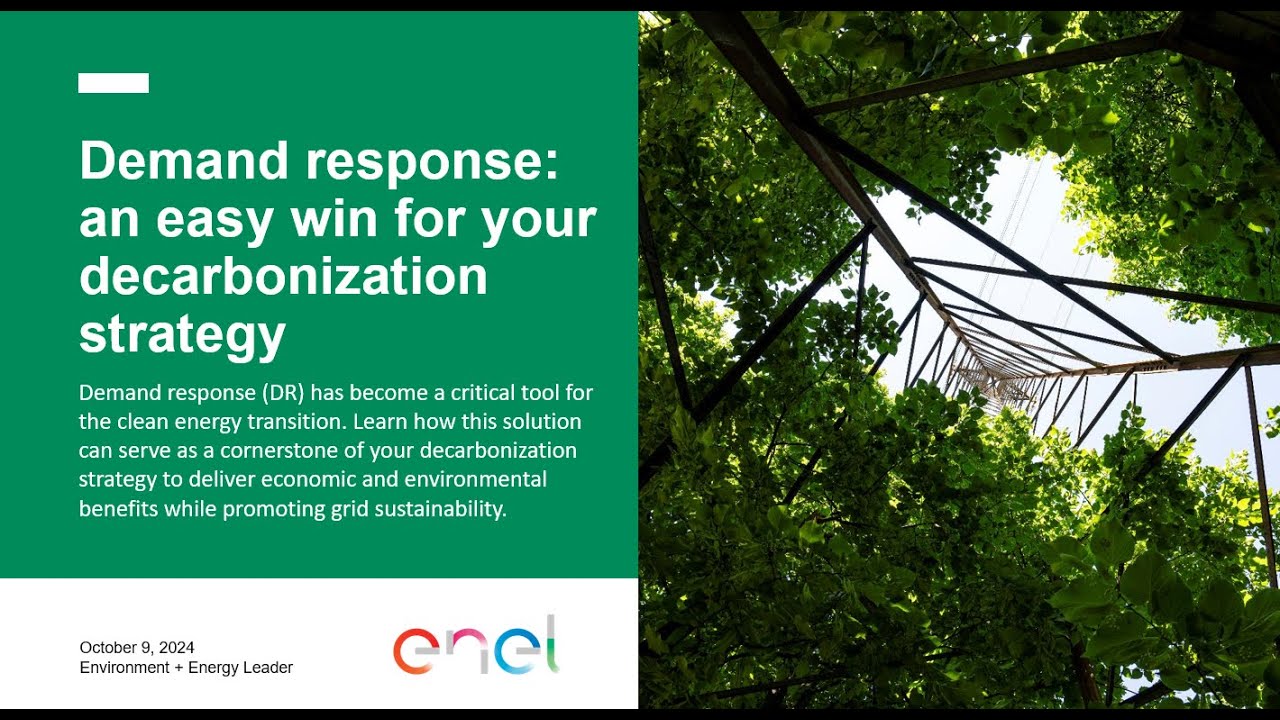 Demand response: an easy win for your decarbonization strategy

Demand response (DR) has become a critical tool for the clean energy transition. Learn how this solution can serve as a cornerstone of your decarbonization strategy to deliver economic and environmental benefits while promoting grid sustainability.

October 9, 2024
Environment + Energy Leader

enel